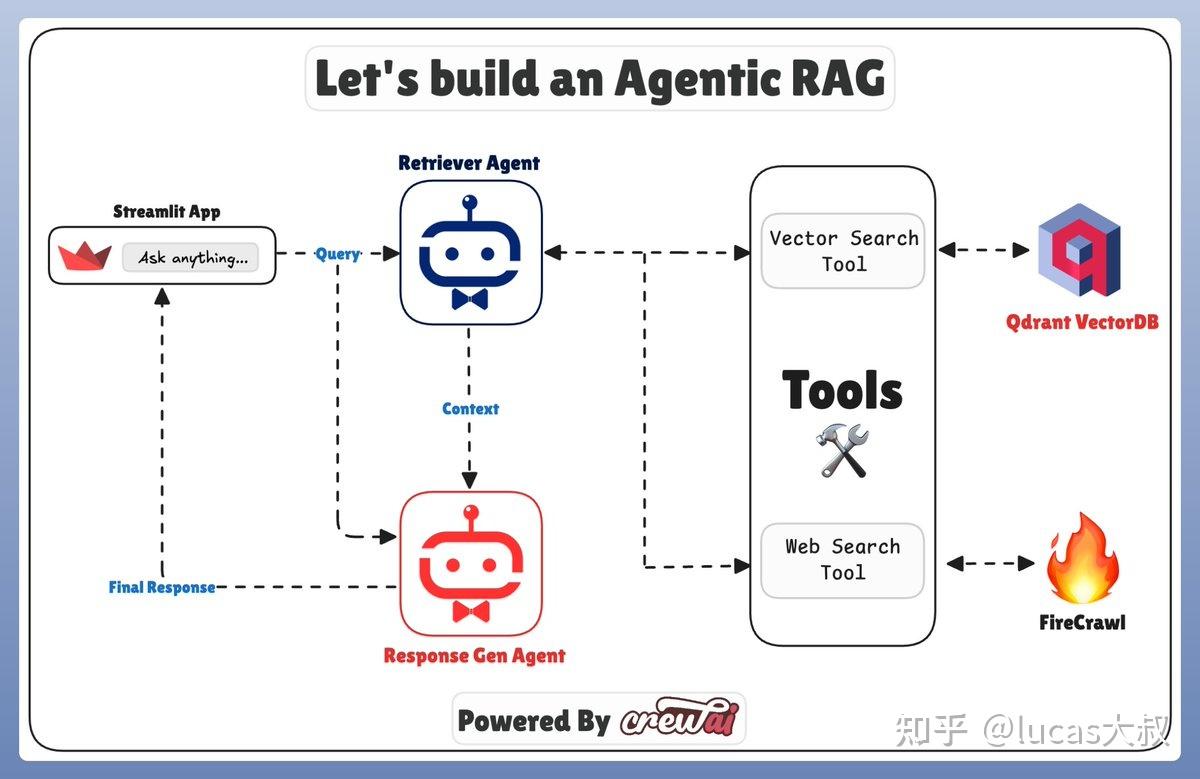 Let's build an Agentic RAG

Streamlit App

Ask anything...

Query

Retriever Agent

Context

Final Response

Response Gen Agent

Vector Search Tool

Tools

Web Search Tool

Qdrant VectorDB

FireCrawl

Powered By crewai

知乎 @lucas大叔